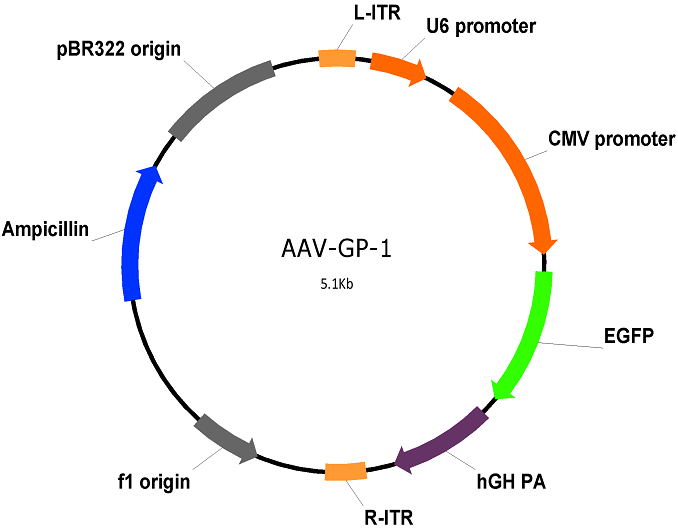 L-ITR
U6 promoter
pBR322 origin
CMV promoter
Ampicillin
AAV-GP-1
5.1Kb
EGFP
f1 origin
hGH PA
R-ITR